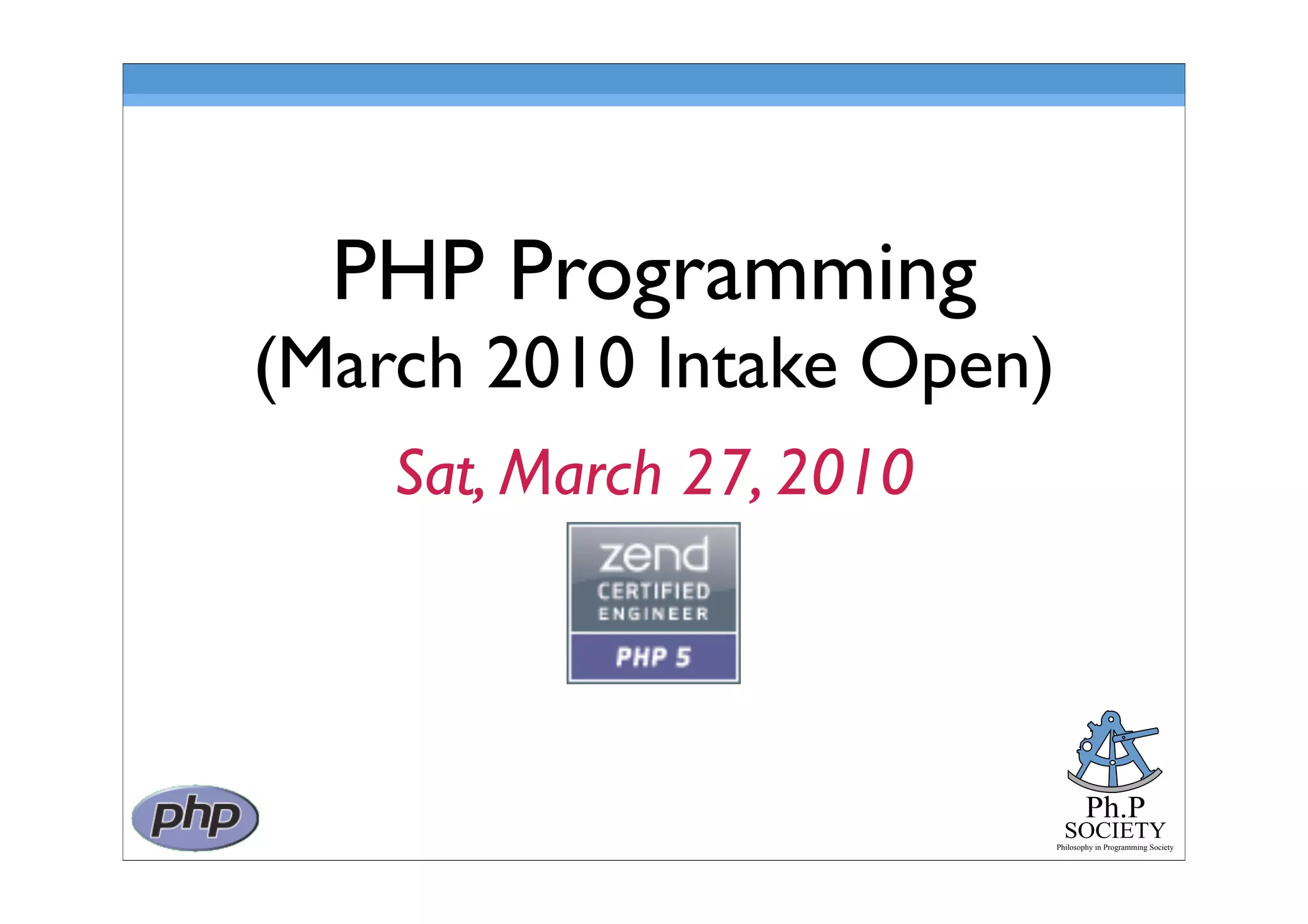 PHP Programming
(March 2010 Intake Open)

Sat, March 27, 2010

zend
CERTIFIED
ENGINEER
PHP 5

php

Ph.P
SOCIETY
Philosophy in Programming Society